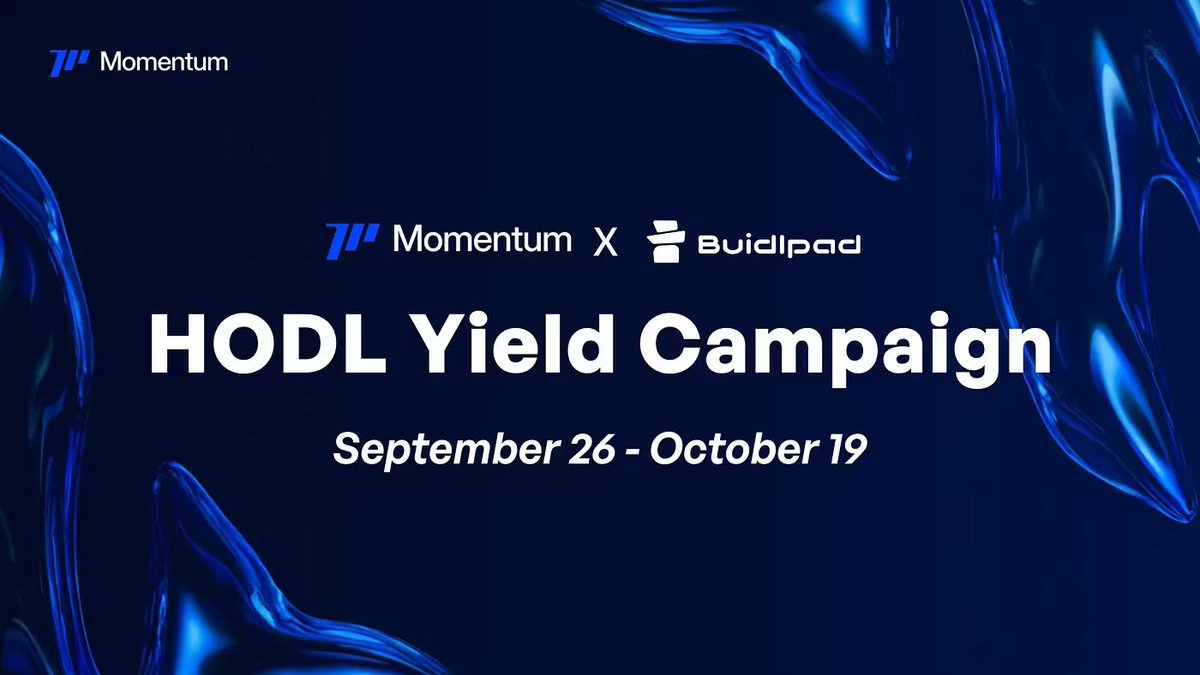 Momentum

Momentum X Buidlpad

HODL Yield Campaign

September 26 - October 19